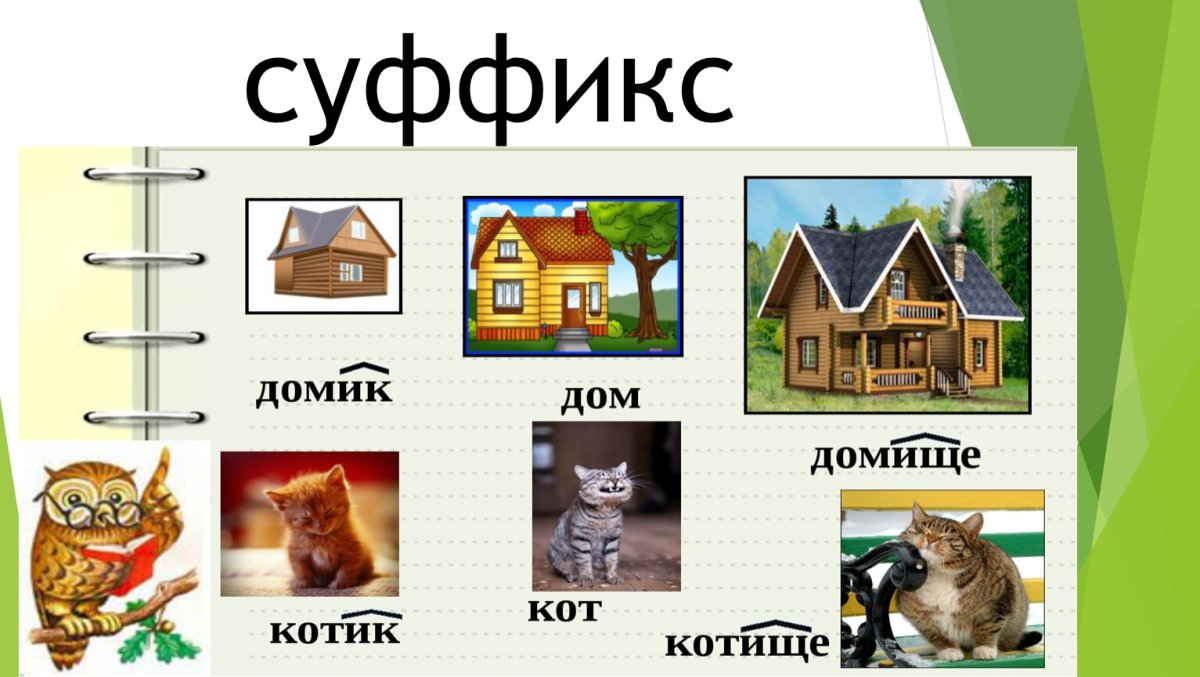 суффикс

домик

дом

домище

котик

кот

котище